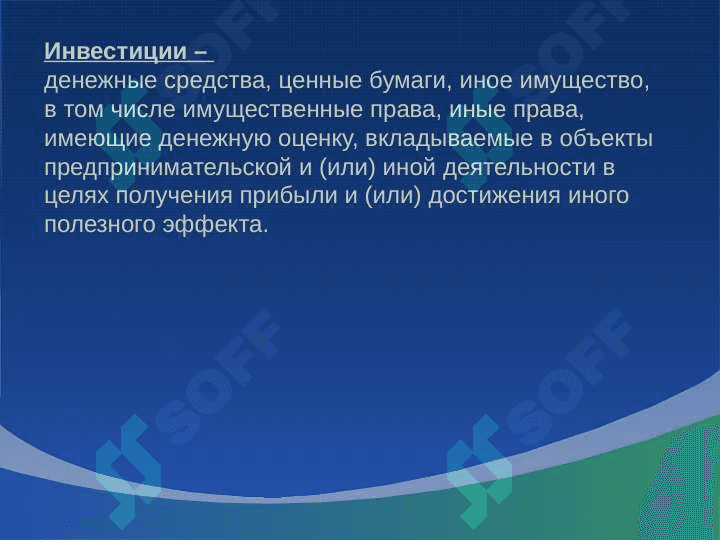 Инвестиции –
денежные средства, ценные бумаги, иное имущество, в том числе имущественные права, иные права, имеющие денежную оценку, вкладываемые в объекты предпринимательской и (или) иной деятельности в целях получения прибыли и (или) достижения иного полезного эффекта.

SOFF SOFF SOFF SOFF